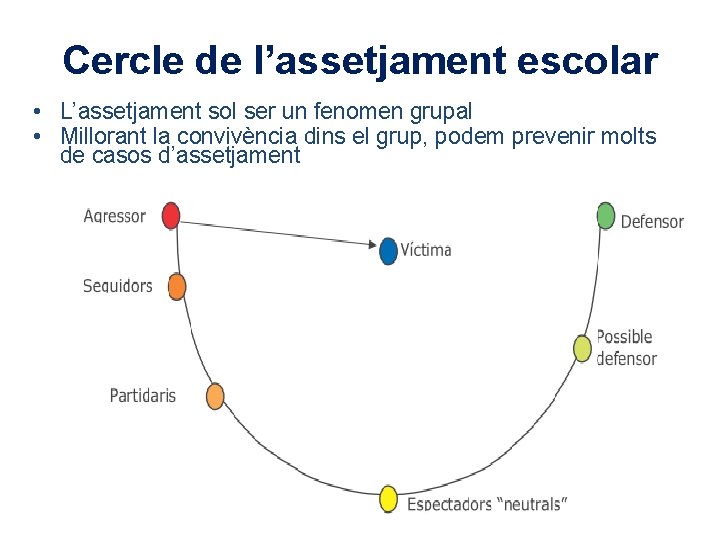 Cercle de l’assetjament escolar

• L’assetjament sol ser un fenomen grupal
• Millorant la convivència dins el grup, podem prevenir molts de casos d’assetjament

Agressor
Víctima
Defensor
Seguidors
Possible defensor
Partidaris
Espectadors “neutrals”